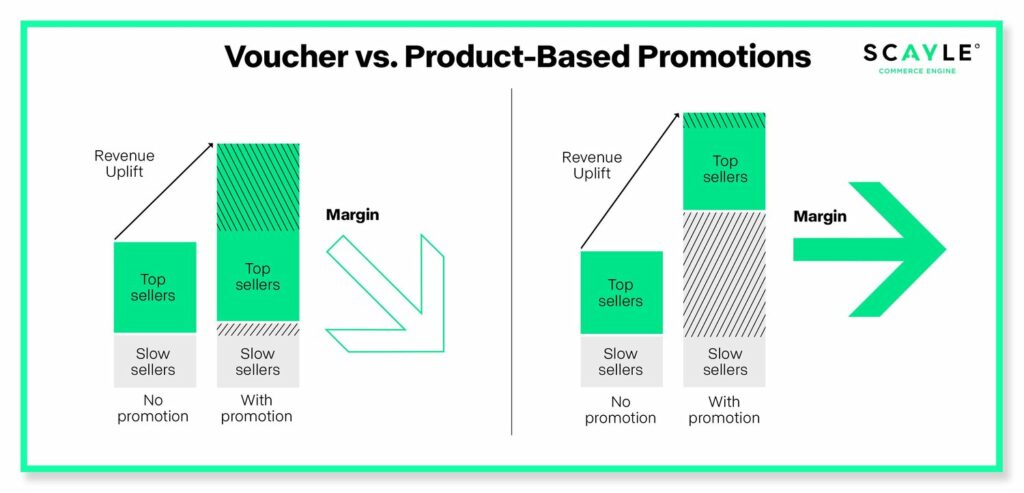 Voucher vs. Product-Based Promotions

SCAYLE°
COMMERCE ENGINE

Revenue Uplift

Top sellers

Slow sellers

No promotion

Top sellers

Slow sellers

With promotion

Margin

Revenue Uplift

Top sellers

Slow sellers

No promotion

Top sellers

Slow sellers

With promotion

Margin